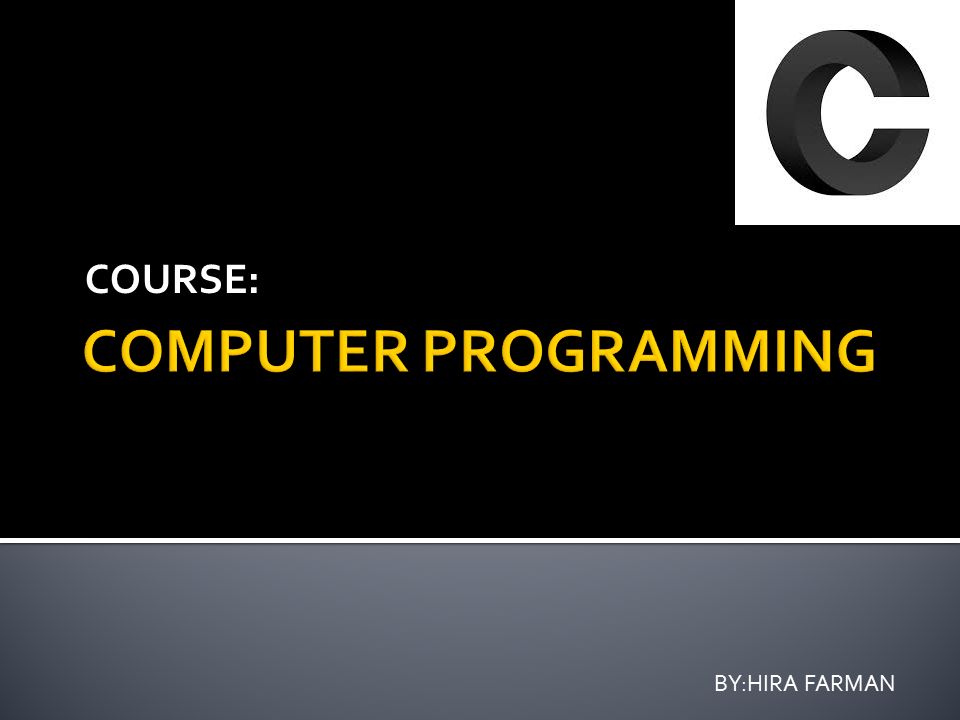 C

COURSE:

COMPUTER PROGRAMMING

BY:HIRA FARMAN